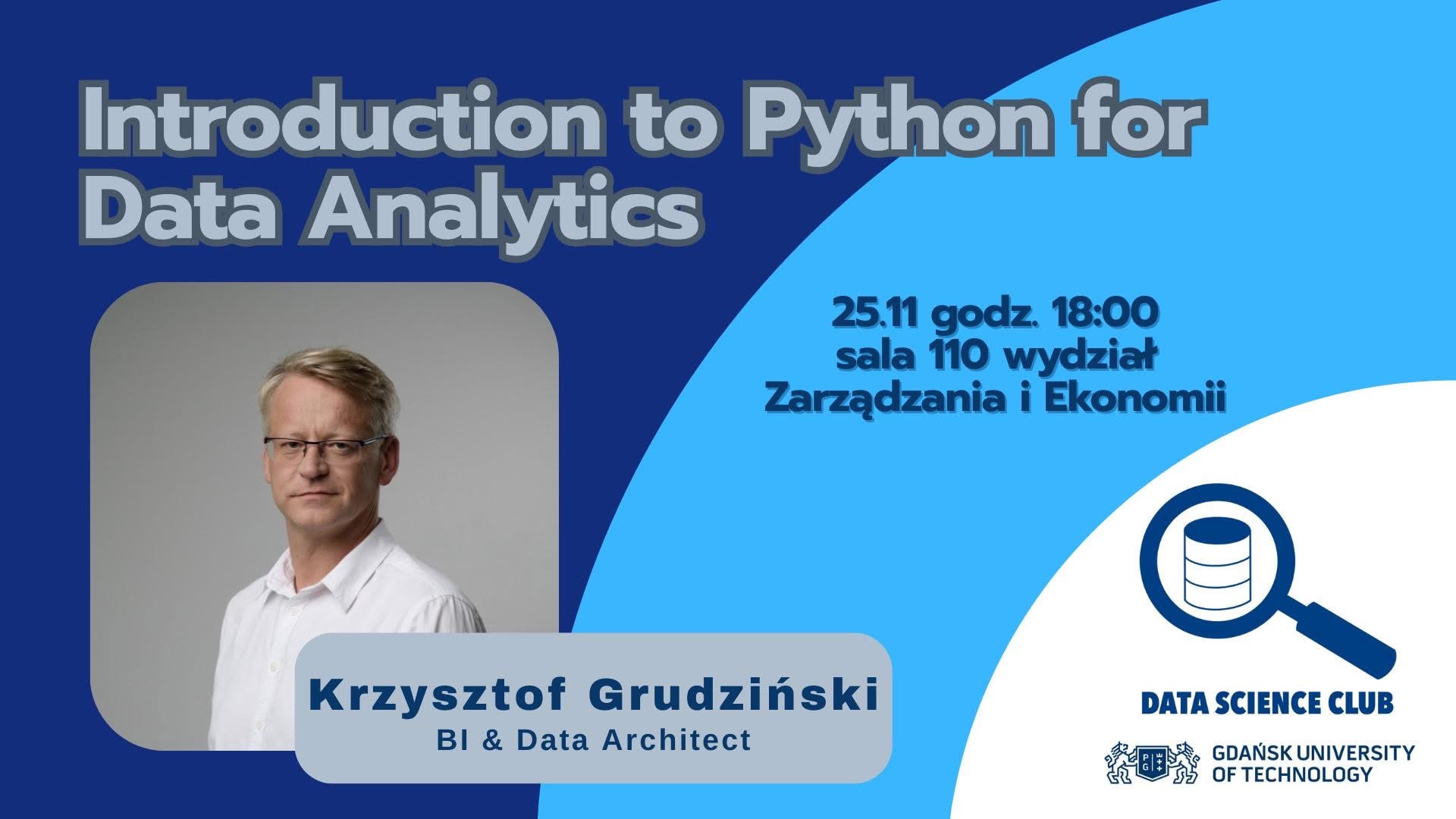 Introduction to Python for Data Analytics

25.11 godz. 18:00
sala 110 wydział
Zarządzania i Ekonomii

Krzysztof Grudziński
BI & Data Architect

DATA SCIENCE CLUB

PG

GDAŃSK UNIVERSITY OF TECHNOLOGY